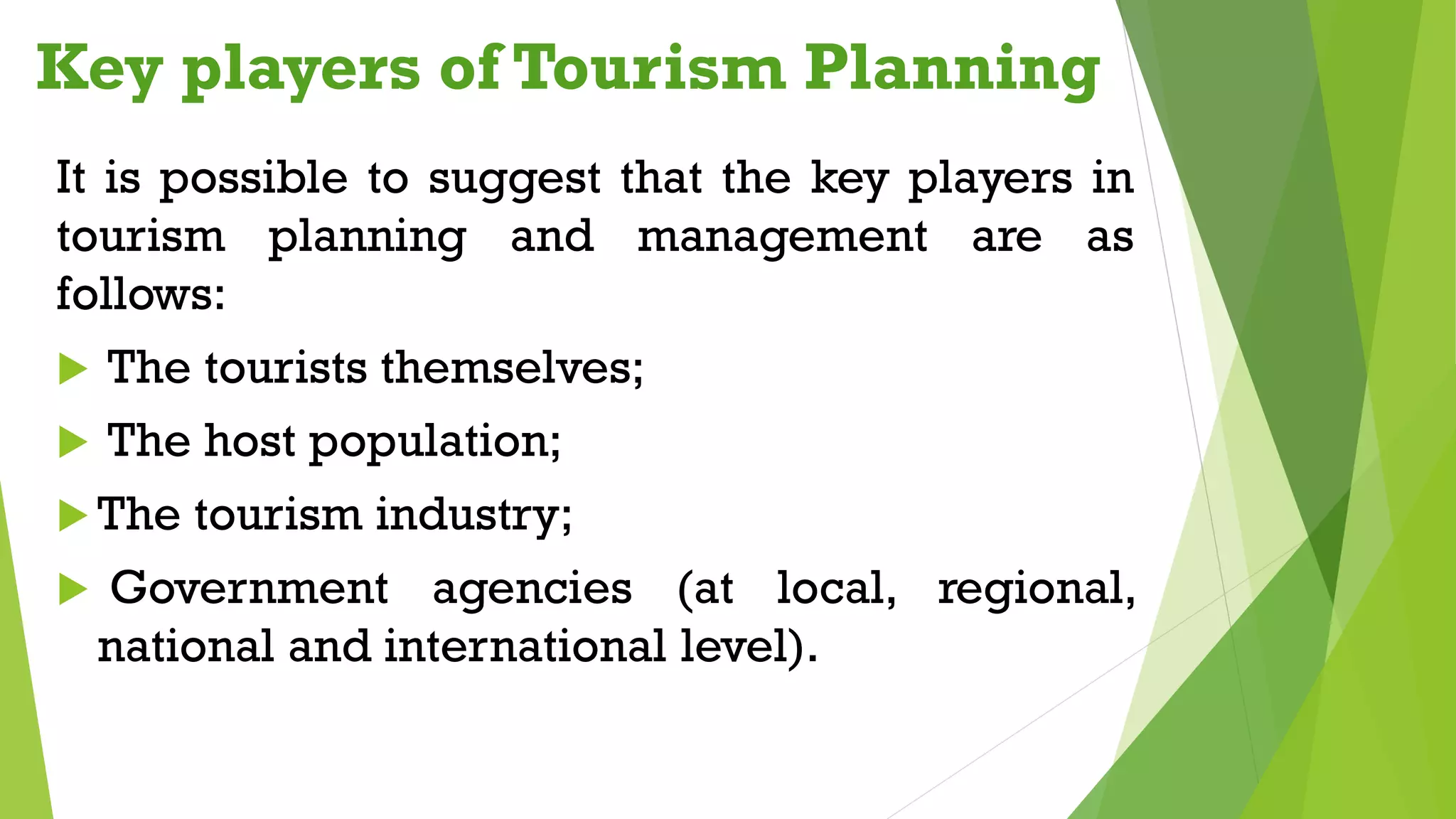 Key players of Tourism Planning

It is possible to suggest that the key players in tourism planning and management are as follows:

▶ The tourists themselves;

▶ The host population;

▶ The tourism industry;

▶ Government agencies (at local, regional, national and international level).